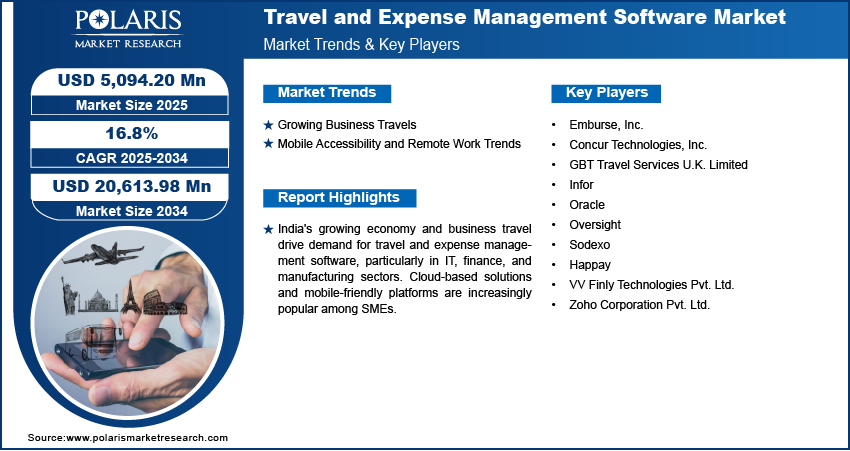 POLARIS
MARKET RESEARCH

Travel and Expense Management Software Market
Market Trends & Key Players

USD 5,094.20 Mn
Market Size 2025

16.8%
CAGR 2025-2034

USD 20,613.98 Mn
Market Size 2034

Market Trends

★ Growing Business Travels
★ Mobile Accessibility and Remote Work Trends

Report Highlights

★ India's growing economy and business travel drive demand for travel and expense management software, particularly in IT, finance, and manufacturing sectors. Cloud-based solutions and mobile-friendly platforms are increasingly popular among SMEs.

Key Players

• Emburse, Inc.
• Concur Technologies, Inc.
• GBT Travel Services U.K. Limited
• Infor
• Oracle
• Oversight
• Sodexo
• Happay
• VV Finly Technologies Pvt. Ltd.
• Zoho Corporation Pvt. Ltd.

Source:www.polarismarketresearch.com